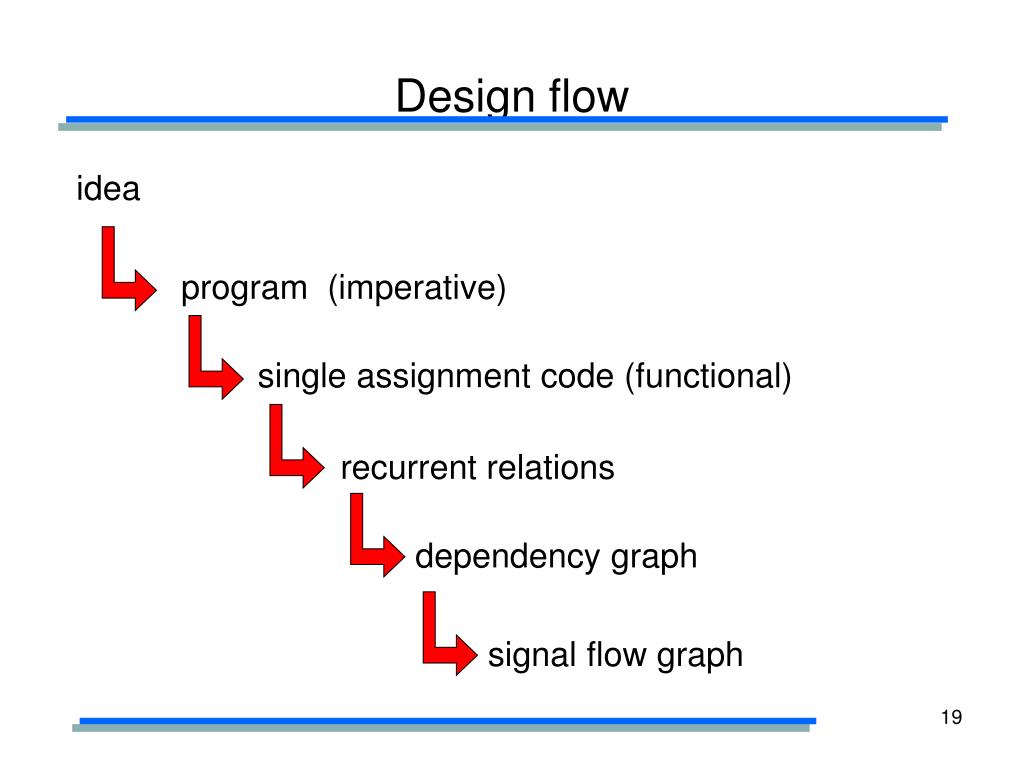 Design flow

idea

program (imperative)

single assignment code (functional)

recurrent relations

dependency graph

signal flow graph

19